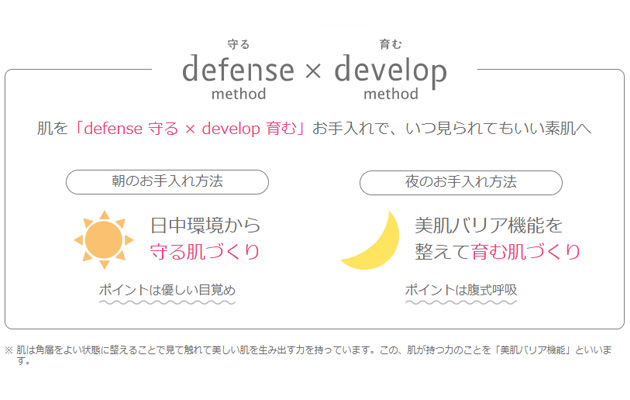 守る
defense
method
×
育む
develop
method

肌を「defense 守る × develop 育む」お手入れで、いつ見られてもいい素肌へ

朝のお手入れ方法

日中環境から
守る肌づくり

ポイントは優しい目覚め

夜のお手入れ方法

美肌バリア機能を
整えて育む肌づくり

ポイントは腹式呼吸

※ 肌は角層をよい状態に整えることで見て触れて美しい肌を生み出す力を持っています。この、肌が持つ力のことを「美肌バリア機能」といいます。